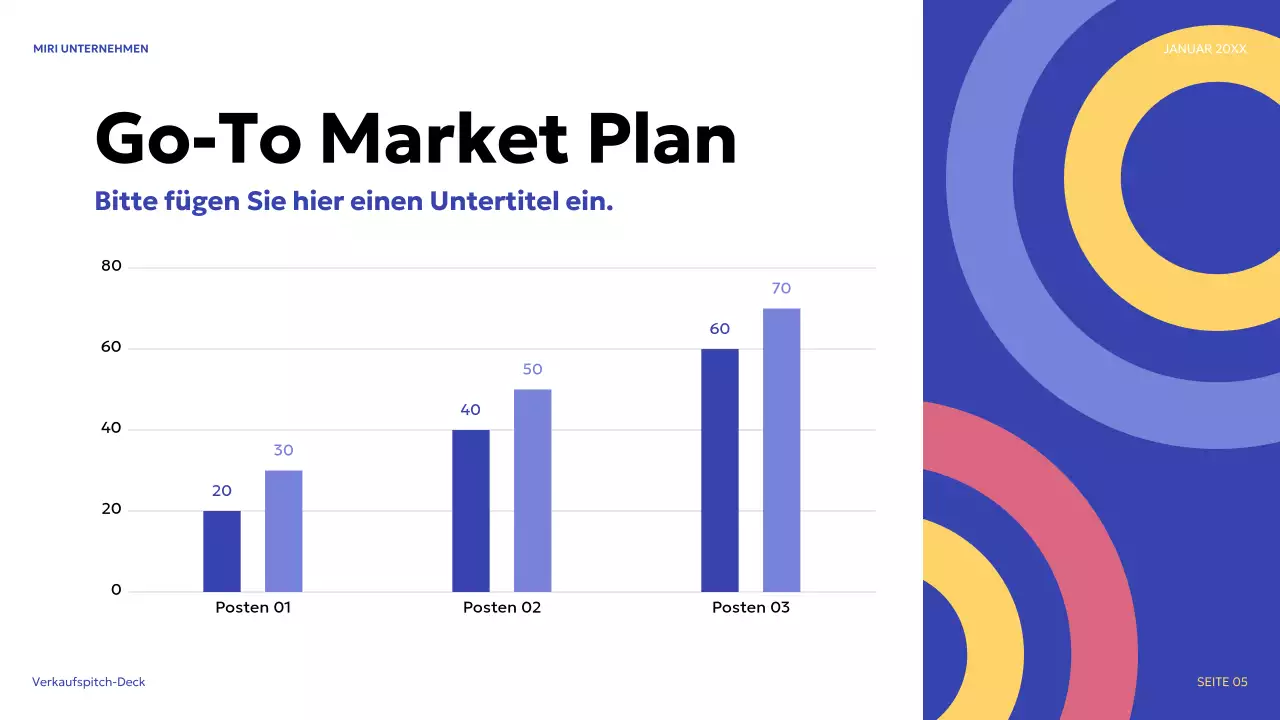 MIRI UNTERNEHMEN

JANUAR 20XX

Go-To Market Plan

Bitte fügen Sie hier einen Untertitel ein.

80
60
40
20
0

20
30
40
50
60
70

Posten 01
Posten 02
Posten 03

Verkaufspitch-Deck

SEITE 05